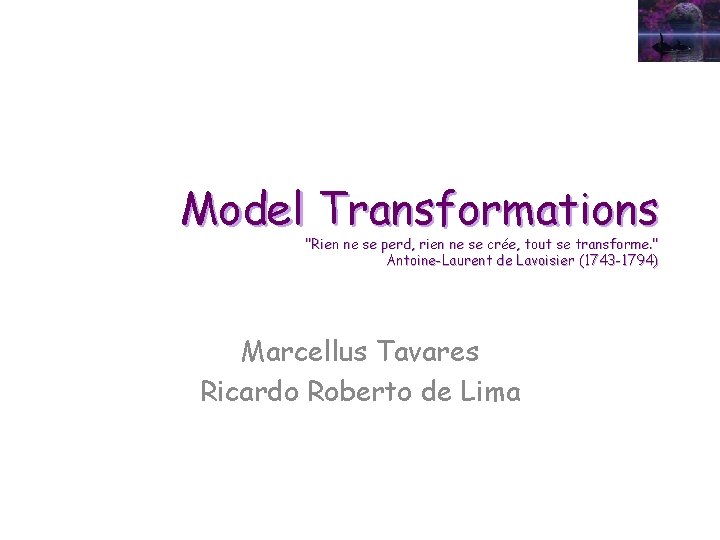 Model Transformations

"Rien ne se perd, rien ne se crée, tout se transforme."
Antoine-Laurent de Lavoisier (1743-1794)

Marcellus Tavares
Ricardo Roberto de Lima